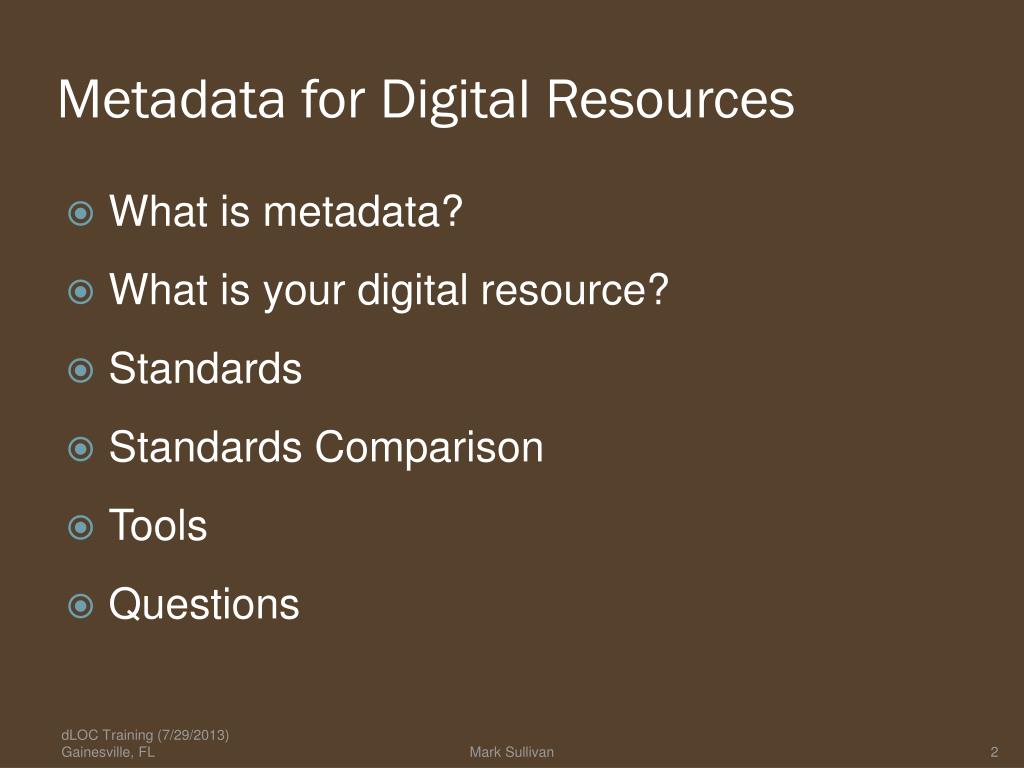 Metadata for Digital Resources

What is metadata?

What is your digital resource?

Standards

Standards Comparison

Tools

Questions

dLOC Training (7/29/2013)
Gainesville, FL

Mark Sullivan

2